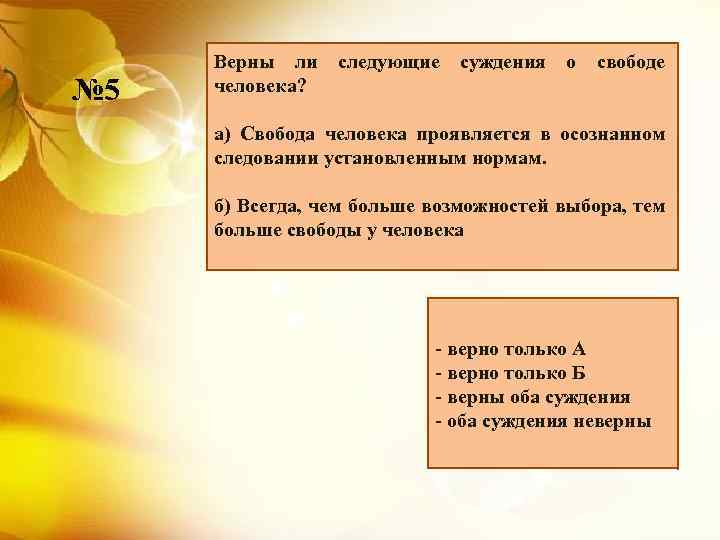 №5

Верны ли следующие суждения о свободе человека?

а) Свобода человека проявляется в осознанном следовании установленным нормам.

б) Всегда, чем больше возможностей выбора, тем больше свободы у человека

- верно только А
- верно только Б
- верны оба суждения
- оба суждения неверны